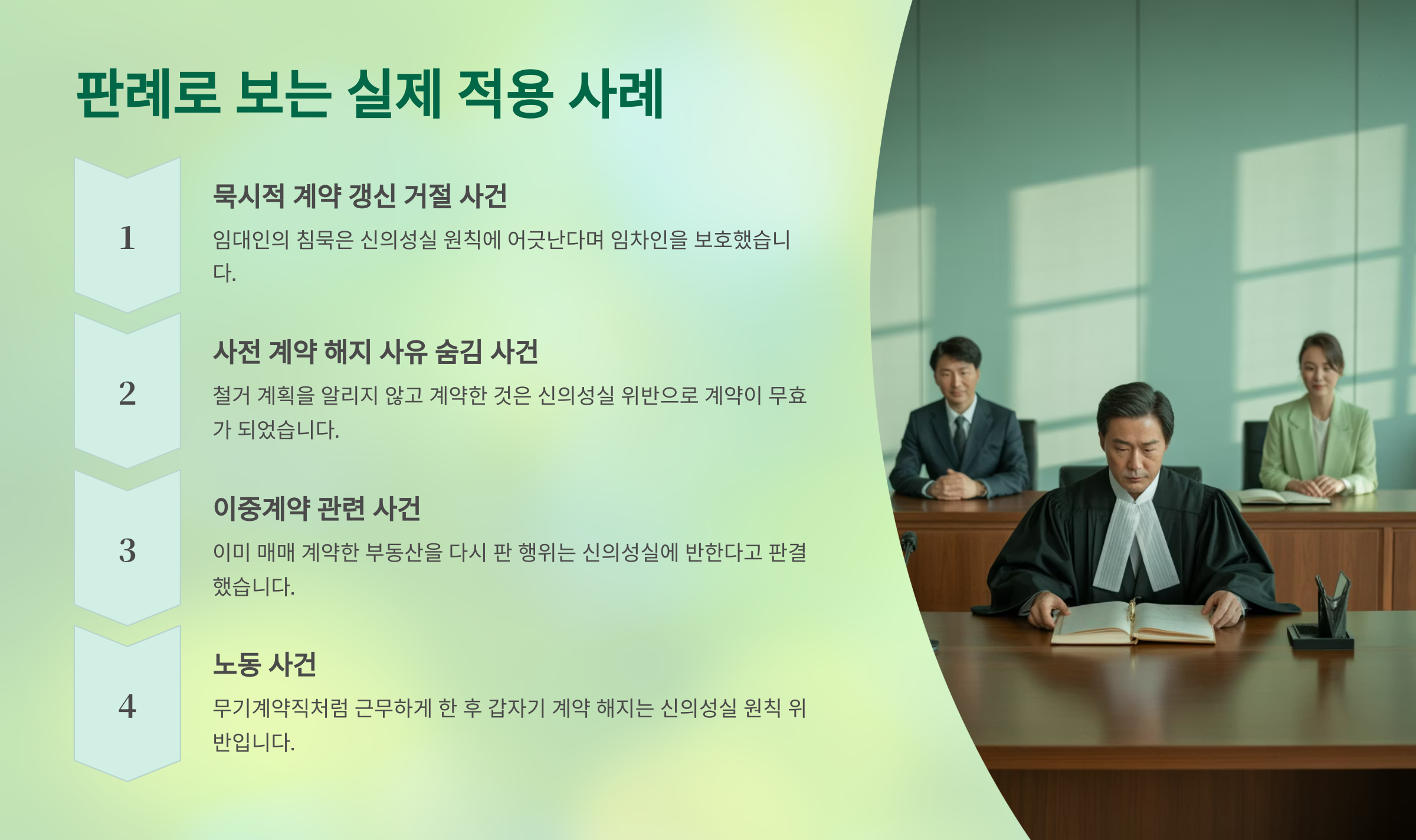 판례로 보는 실제 적용 사례

1

묵시적 계약 갱신 거절 사건

임대인의 침묵은 신의성실 원칙에 어긋난다며 임차인을 보호했습니다.

2

사전 계약 해지 사유 숨김 사건

철거 계획을 알리지 않고 계약한 것은 신의성실 위반으로 계약이 무효가 되었습니다.

3

이중계약 관련 사건

이미 매매 계약한 부동산을 다시 판 행위는 신의성실에 반한다고 판결했습니다.

4

노동 사건

무기계약직처럼 근무하게 한 후 갑자기 계약 해지는 신의성실 원칙 위반입니다.